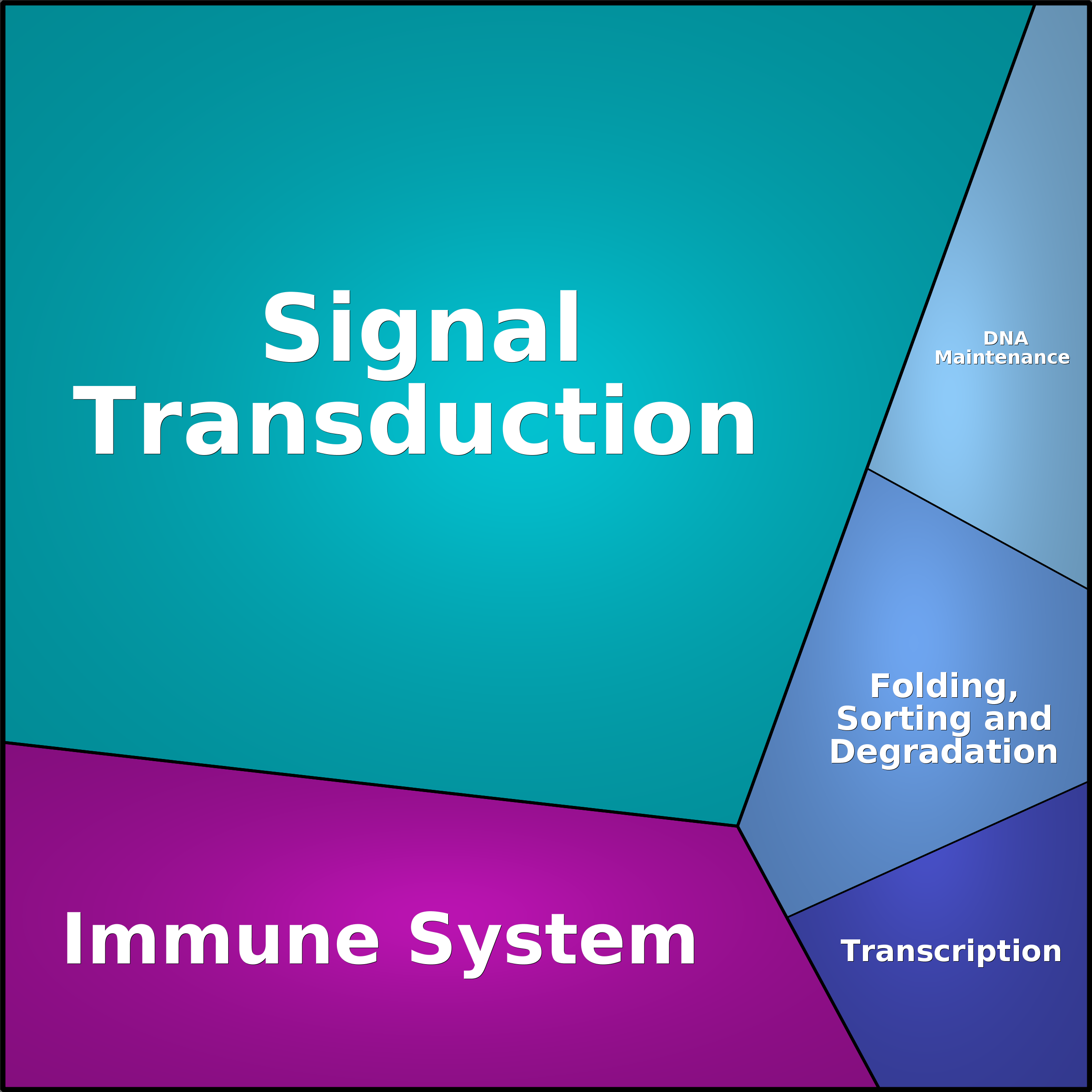 Signal Transduction

DNA Maintenance

Folding, Sorting and Degradation

Immune System

Transcription